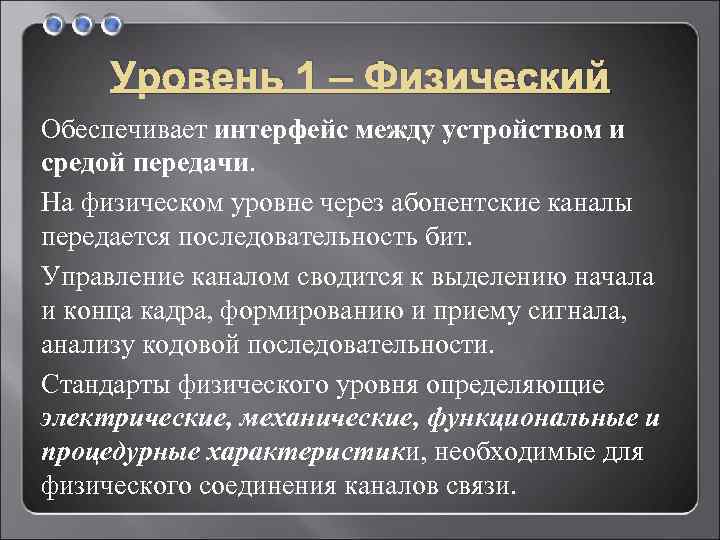 Уровень 1 – Физический

Обеспечивает интерфейс между устройством и средой передачи.

На физическом уровне через абонентские каналы передается последовательность бит.

Управление каналом сводится к выделению начала и конца кадра, формированию и приему сигнала, анализу кодовой последовательности.

Стандарты физического уровня определяющие электрические, механические, функциональные и процедурные характеристики, необходимые для физического соединения каналов связи.